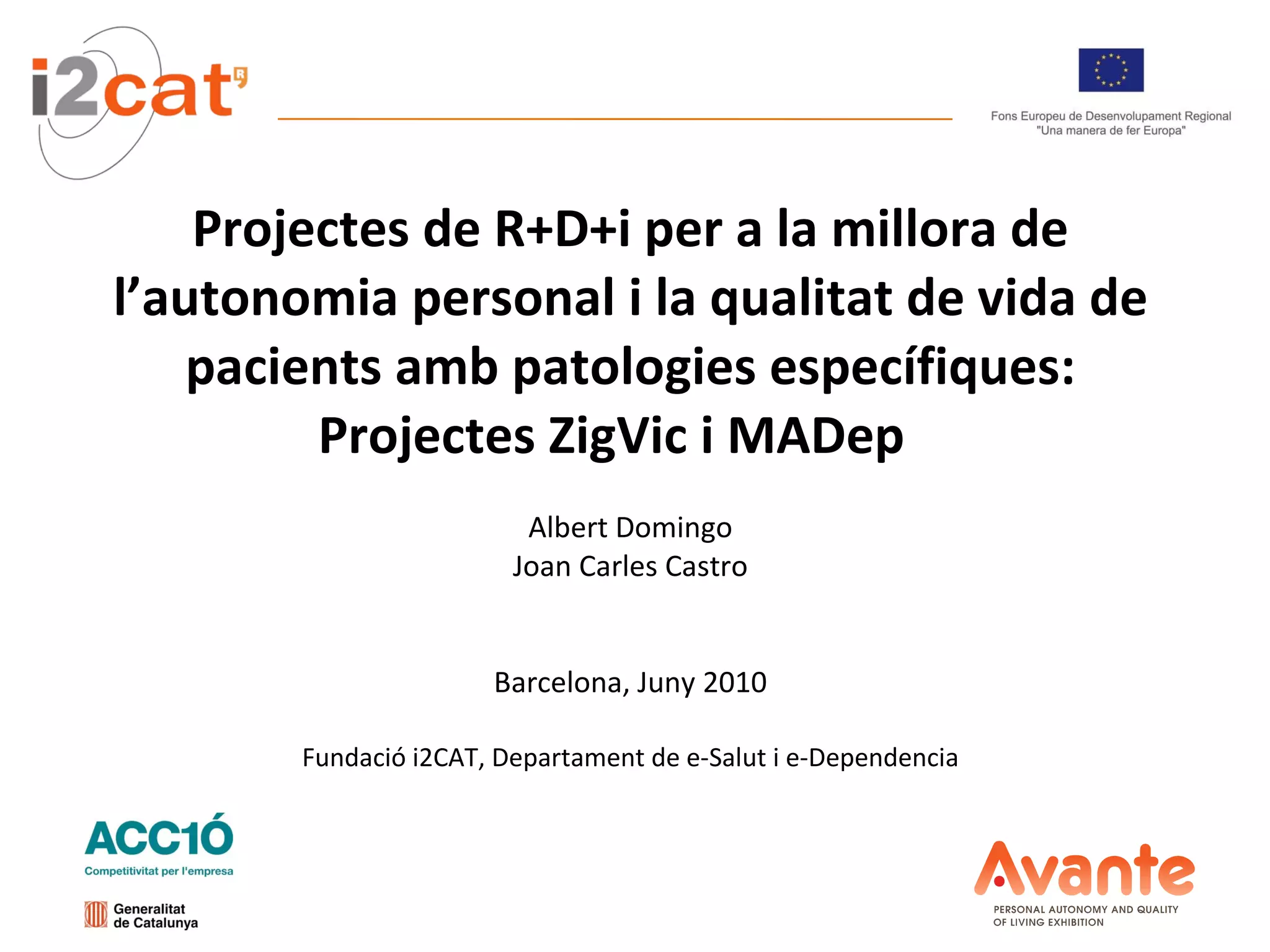 i2cat

Fons Europeu de Desenvolupament Regional
"Una manera de fer Europa"

Projectes de R+D+i per a la millora de l'autonomia personal i la qualitat de vida de pacients amb patologies específiques: Projectes ZigVic i MADep

Albert Domingo
Joan Carles Castro

Barcelona, Juny 2010

Fundació i2CAT, Departament de e-Salut i e-Dependencia

ACC1Ó
Competitivitat per l'empresa

Generalitat de Catalunya

Avante
PERSONAL AUTONOMY AND QUALITY OF LIVING EXHIBITION